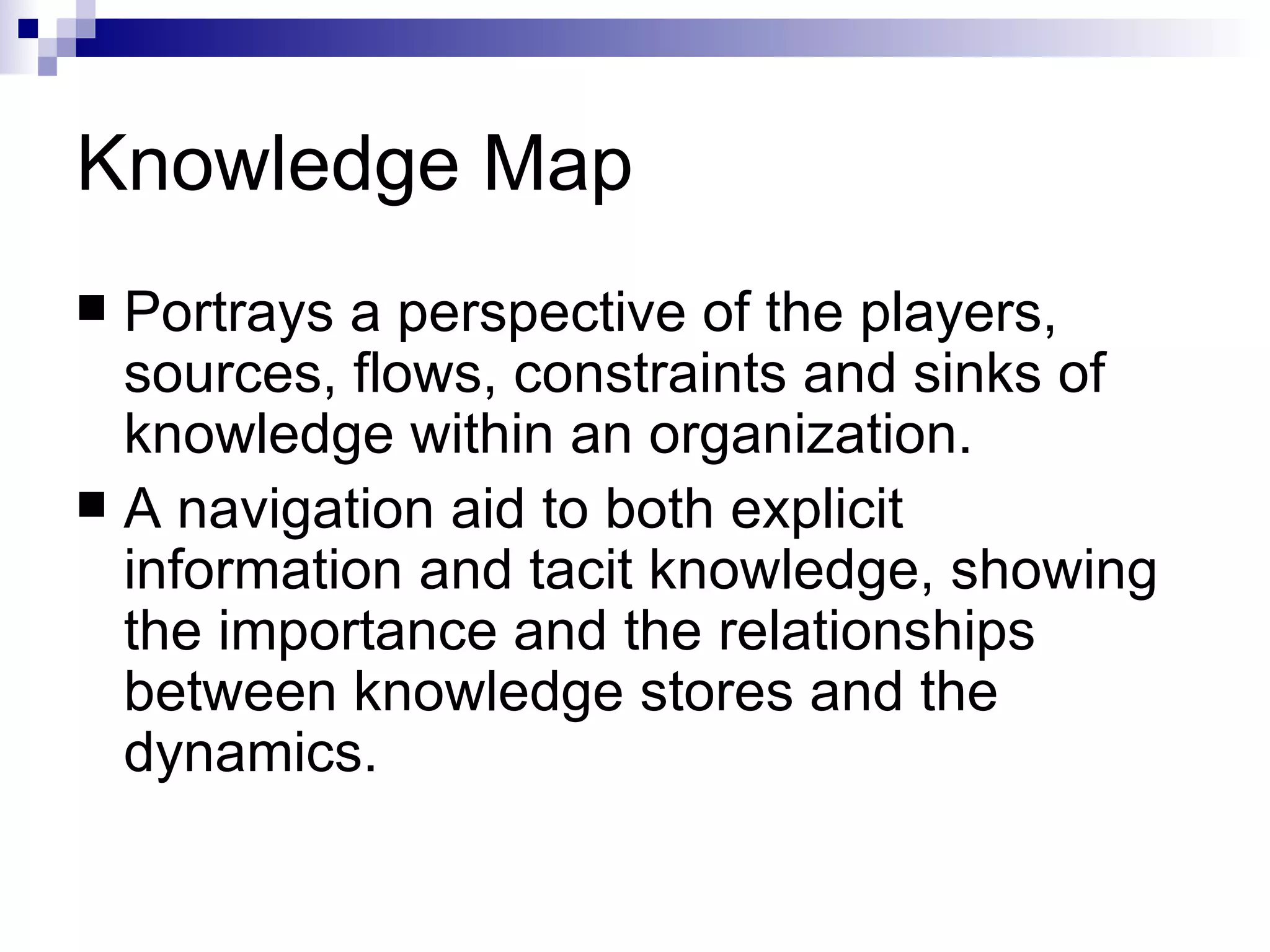 Knowledge Map

■ Portrays a perspective of the players, sources, flows, constraints and sinks of knowledge within an organization.

■ A navigation aid to both explicit information and tacit knowledge, showing the importance and the relationships between knowledge stores and the dynamics.